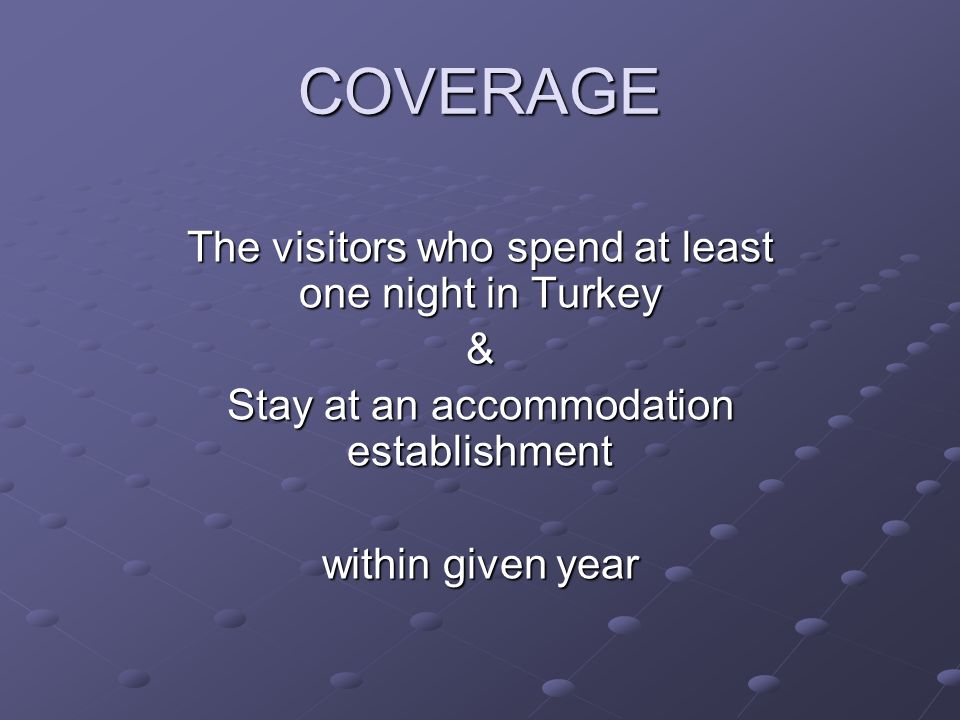 COVERAGE

The visitors who spend at least one night in Turkey

&

Stay at an accommodation establishment

within given year